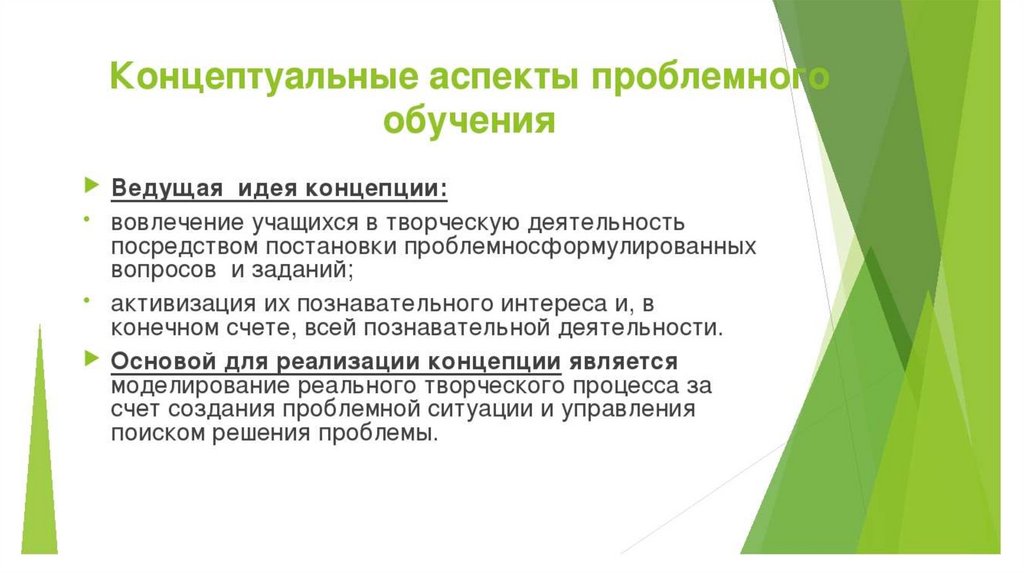 Концептуальные аспекты проблемного обучения

Ведущая идея концепции:

вовлечение учащихся в творческую деятельность посредством постановки проблемносформулированных вопросов и заданий;

активизация их познавательного интереса и, в конечном счете, всей познавательной деятельности.

Основой для реализации концепции является моделирование реального творческого процесса за счет создания проблемной ситуации и управления поиском решения проблемы.